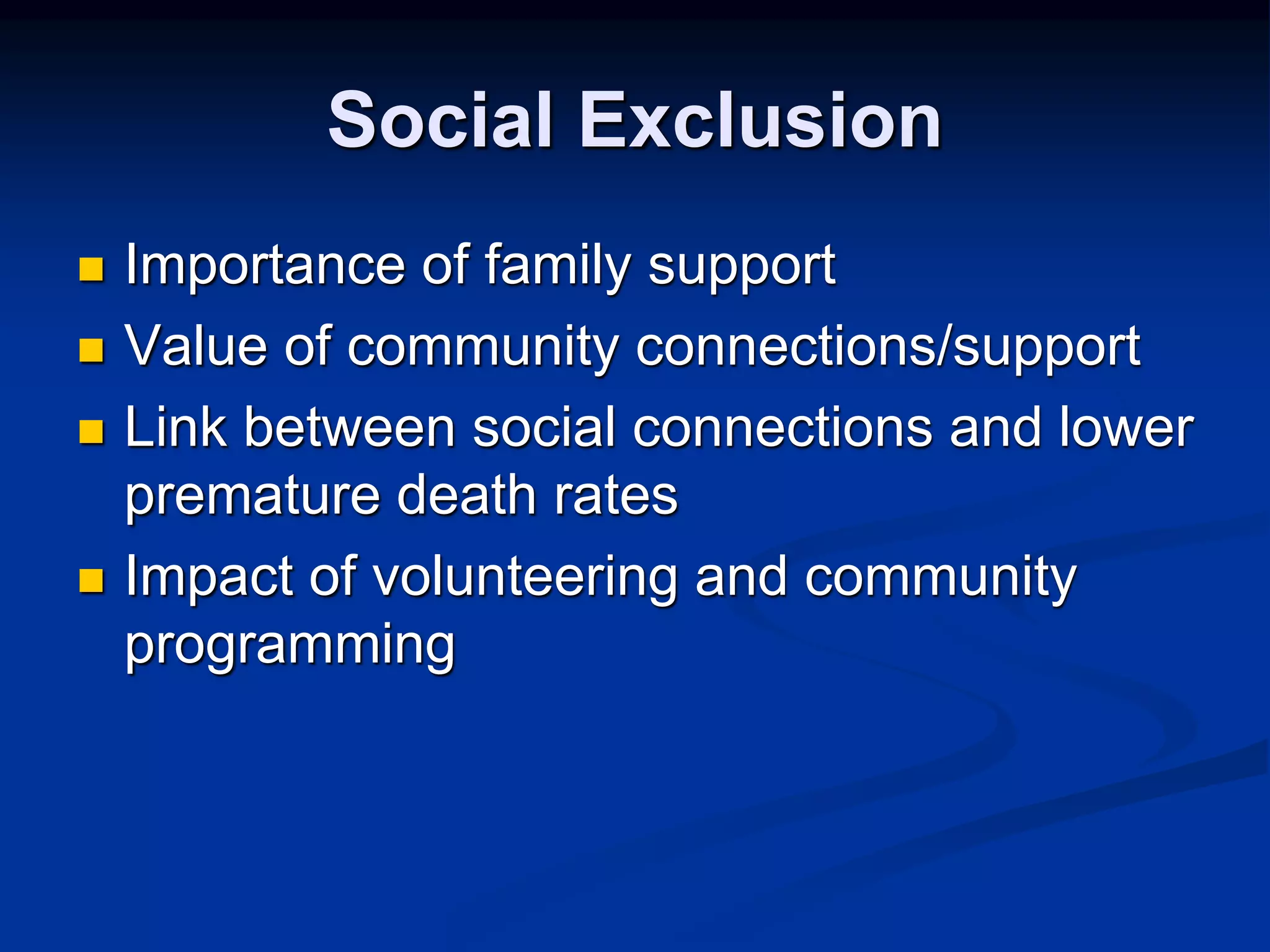 Social Exclusion

- Importance of family support
- Value of community connections/support
- Link between social connections and lower premature death rates
- Impact of volunteering and community programming